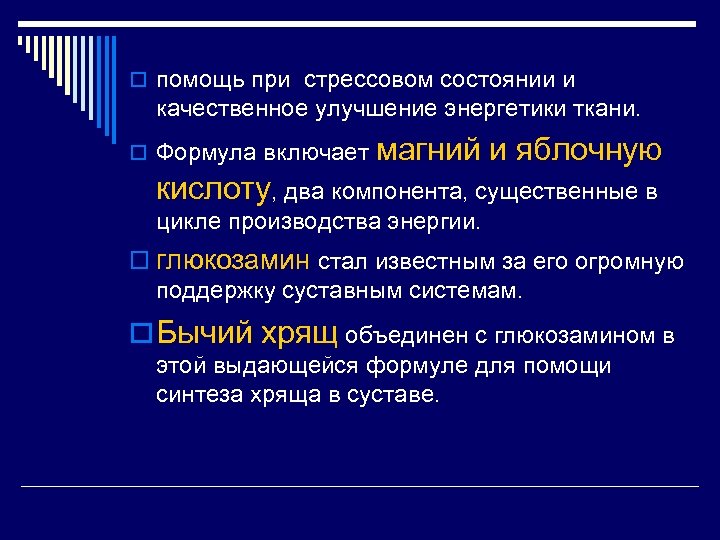 помощь при  стрессовом состоянии и качественное улучшение энергетики ткани.

Формула включает магний и яблочную кислоту, два компонента, существенные в цикле производства энергии.

глюкозамин стал известным за его огромную поддержку суставным системам.

Бычий хрящ объединен с глюкозамином в этой выдающейся формуле для помощи синтеза хряща в суставе.